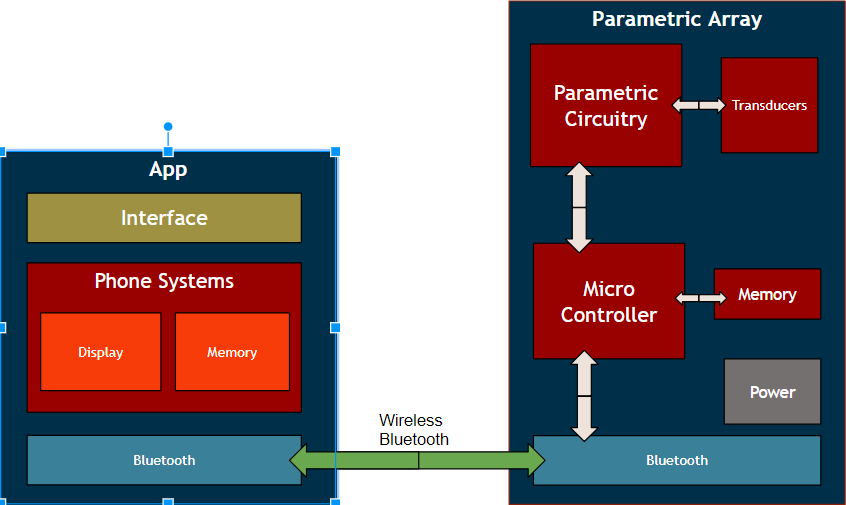 App

Interface

Phone Systems

Display

Memory

Bluetooth

Wireless Bluetooth

Parametric Array

Parametric Circuitry

Transducers

Micro Controller

Memory

Power

Bluetooth